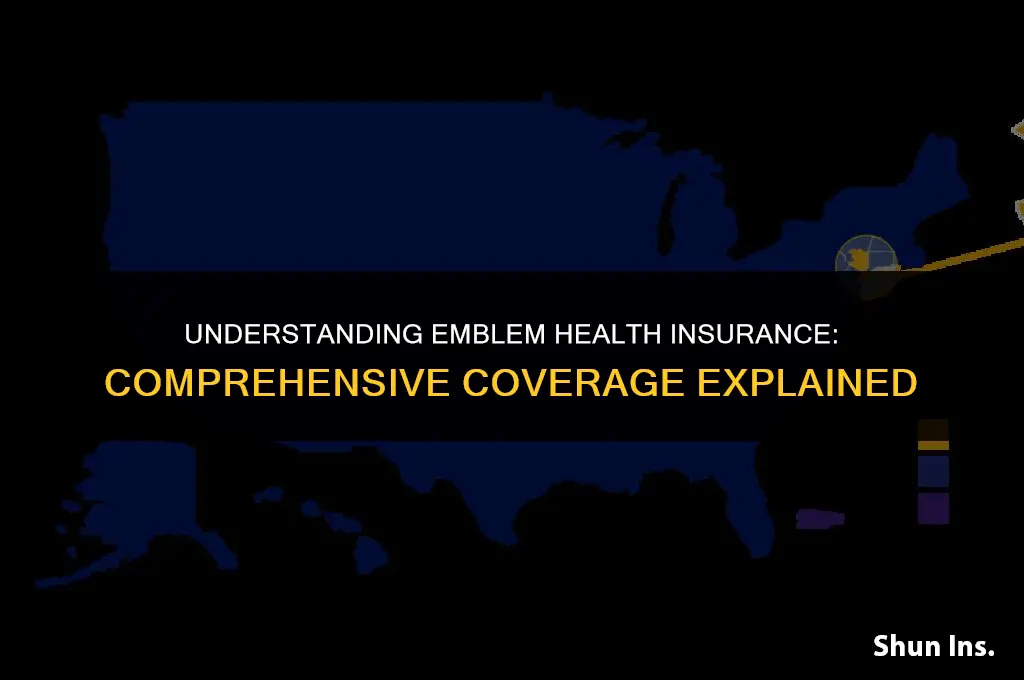 UNDERSTANDING EMBLEM HEALTH INSURANCE:
COMPREHENSIVE COVERAGE EXPLAINED

Shun Ins.